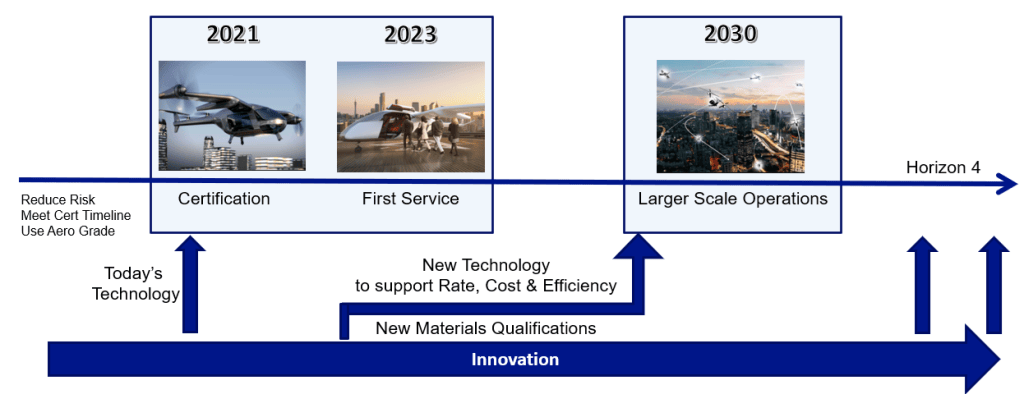 2021

2023

2030

Reduce Risk
Meet Cert Timeline
Use Aero Grade

Certification

First Service

Larger Scale Operations

Horizon 4

Today's Technology

New Technology to support Rate, Cost & Efficiency

New Materials Qualifications

Innovation